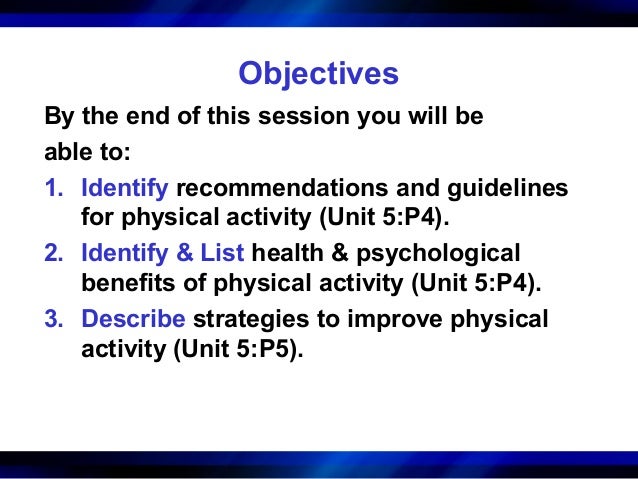 Objectives

By the end of this session you will be able to:

1. Identify recommendations and guidelines for physical activity (Unit 5:P4).
2. Identify & List health & psychological benefits of physical activity (Unit 5:P4).
3. Describe strategies to improve physical activity (Unit 5:P5).